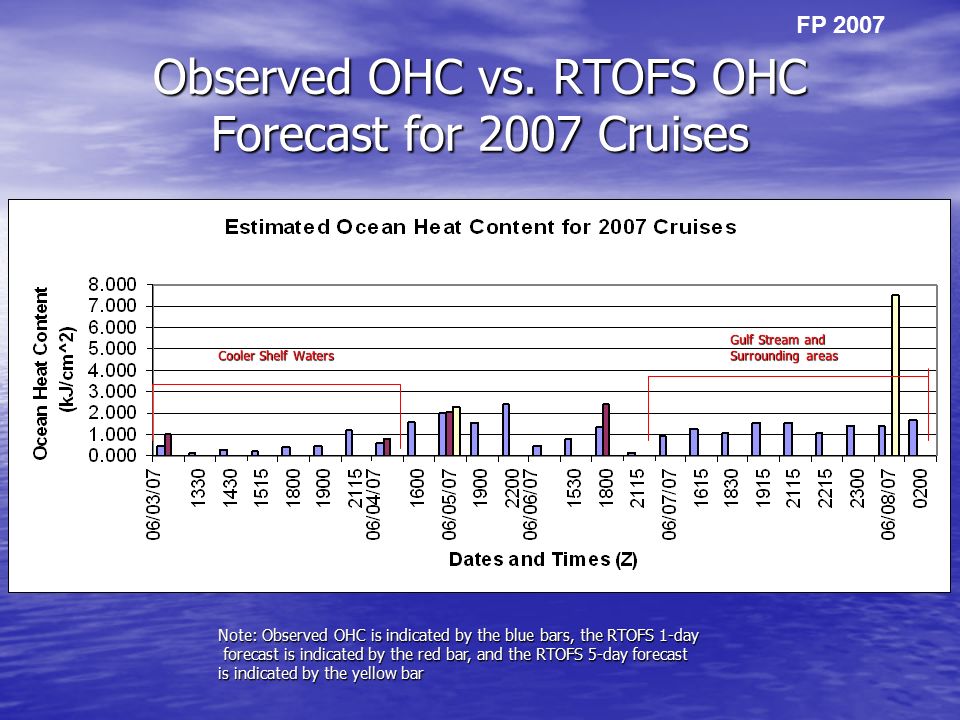 FP 2007

Observed OHC vs. RTOFS OHC Forecast for 2007 Cruises

Estimated Ocean Heat Content for 2007 Cruises

Ocean Heat Content (kJ/cm^2)

8.000
7.000
6.000
5.000
4.000
3.000
2.000
1.000
0.000

Cooler Shelf Waters

Gulf Stream and Surrounding areas

06/03/07
1330
1430
1515
1800
1900
2115
06/04/07
1600
06/05/07
1900
2200
06/06/07
1530
1800
2115
06/07/07
1615
1830
1915
2115
2215
2300
06/08/07
0200

Dates and Times (Z)

Note: Observed OHC is indicated by the blue bars, the RTOFS 1-day forecast is indicated by the red bar, and the RTOFS 5-day forecast is indicated by the yellow bar